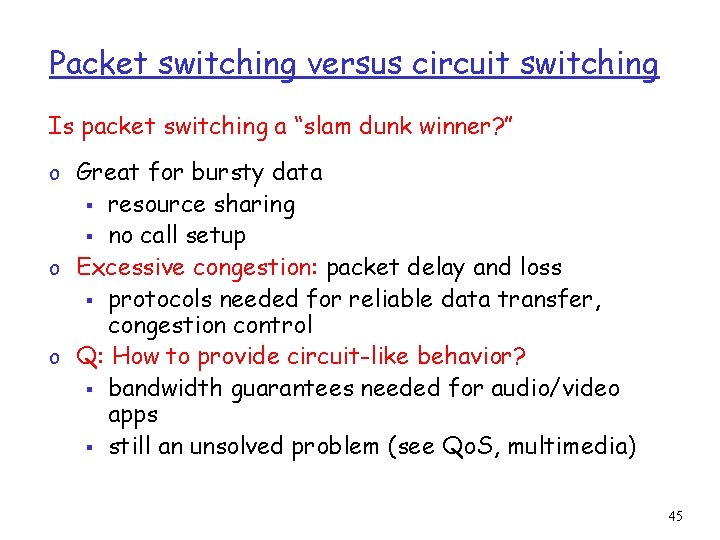 Packet switching versus circuit switching

Is packet switching a “slam dunk winner?”

o Great for bursty data
  ▪ resource sharing
  ▪ no call setup
o Excessive congestion: packet delay and loss
  ▪ protocols needed for reliable data transfer, congestion control
o Q: How to provide circuit-like behavior?
  ▪ bandwidth guarantees needed for audio/video apps
  ▪ still an unsolved problem (see QoS, multimedia)

45